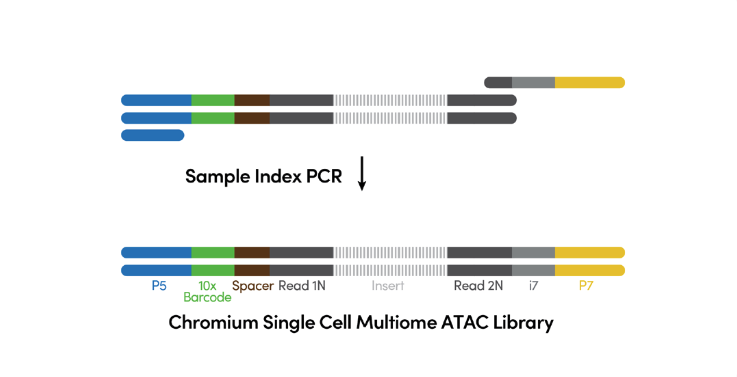 Sample Index PCR

P5
10x Barcode
Spacer
Read 1N
Insert
Read 2N
i7
P7

Chromium Single Cell Multiome ATAC Library